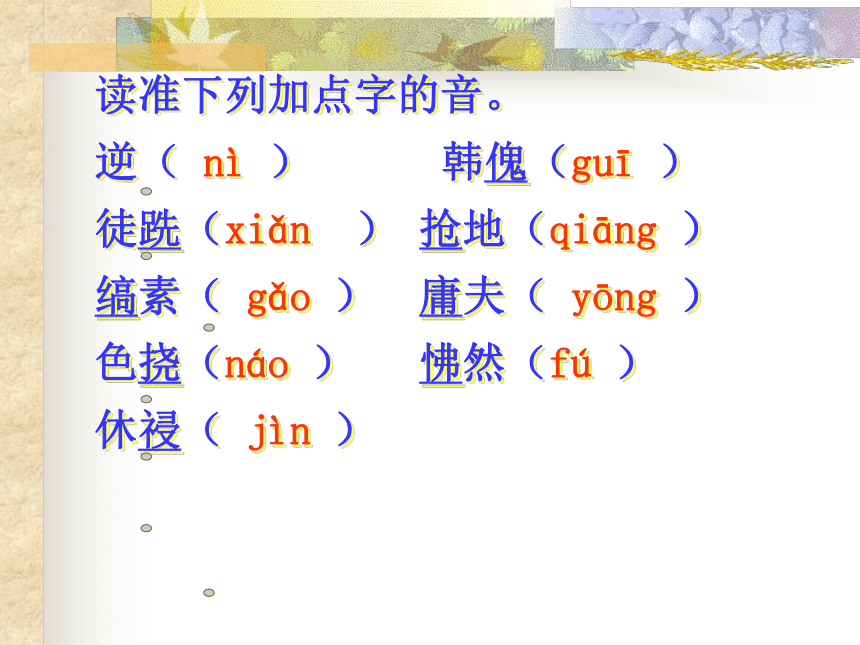 读准下列加点字的音。

逆（ nì ）　　韩傀（guī ）

徒跣（xiǎn ）　抢地（qiāng ）

缟素（ gǎo ）　庸夫（ yōng ）

色挠（náo ）　怫然（fú ）

休祲（ jìn ）